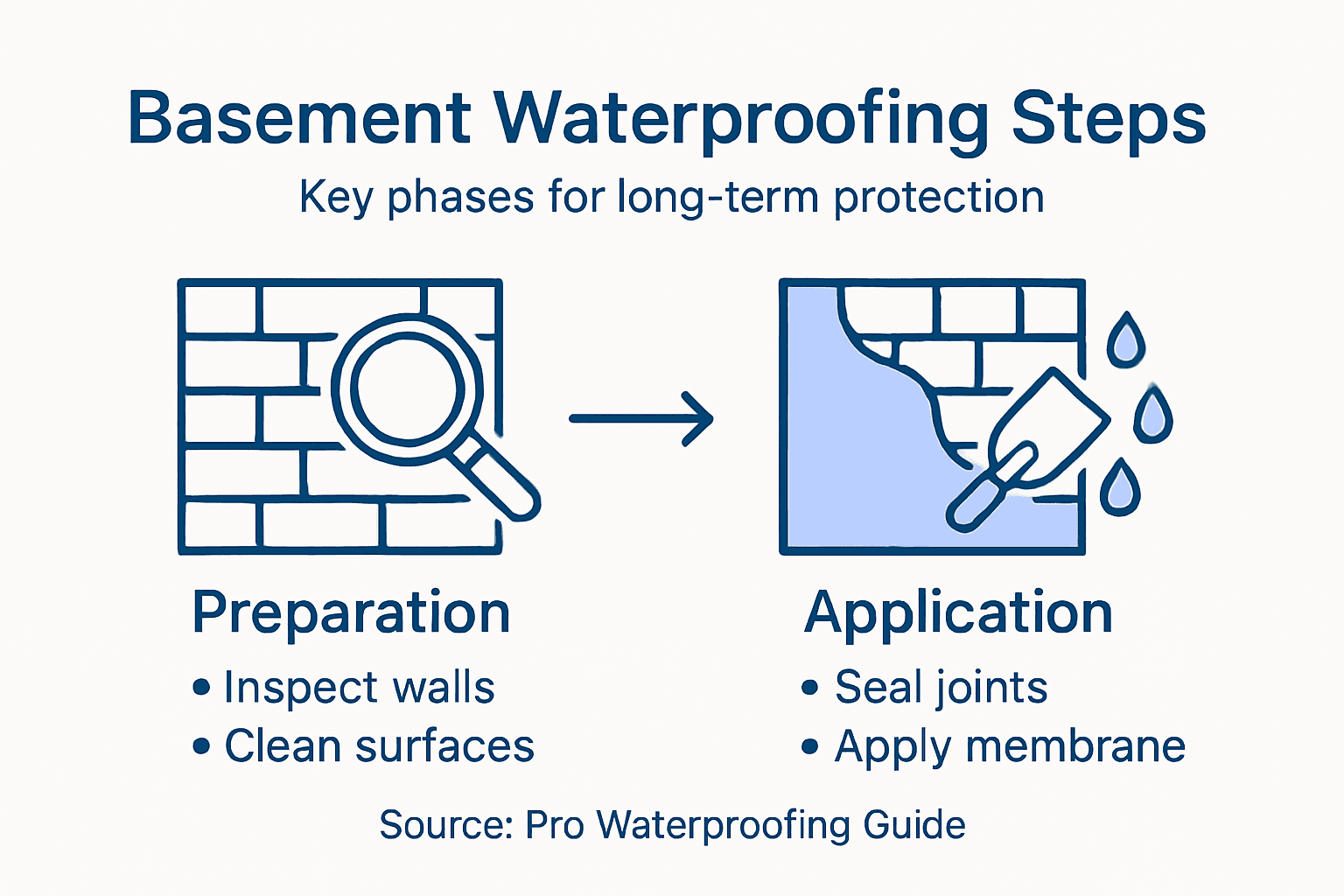 Basement Waterproofing Steps

Key phases for long-term protection

Preparation

• Inspect walls
• Clean surfaces

Application

• Seal joints
• Apply membrane

Source: Pro Waterproofing Guide